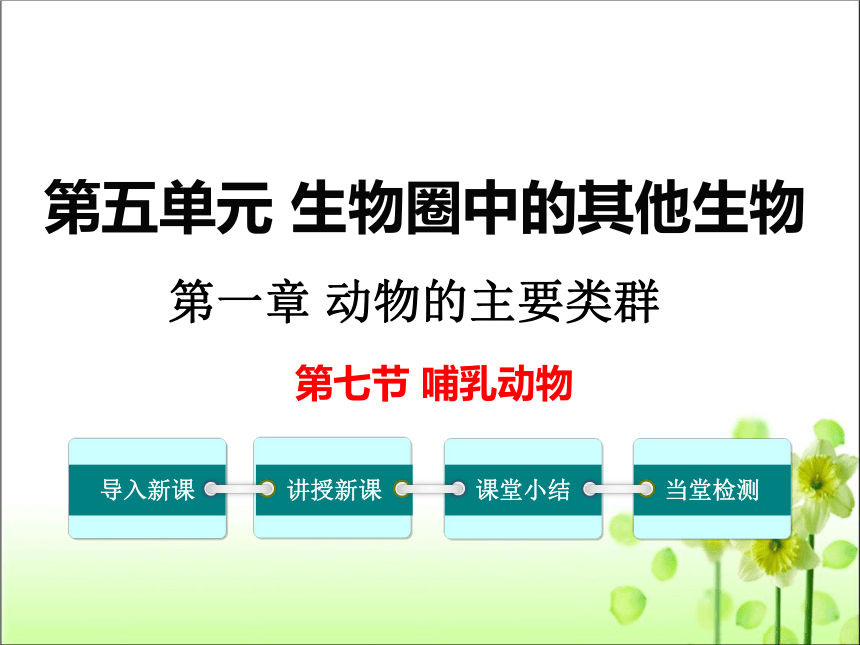 第五单元 生物圈中的其他生物

第一章 动物的主要类群

第七节 哺乳动物

导入新课

讲授新课

课堂小结

当堂检测